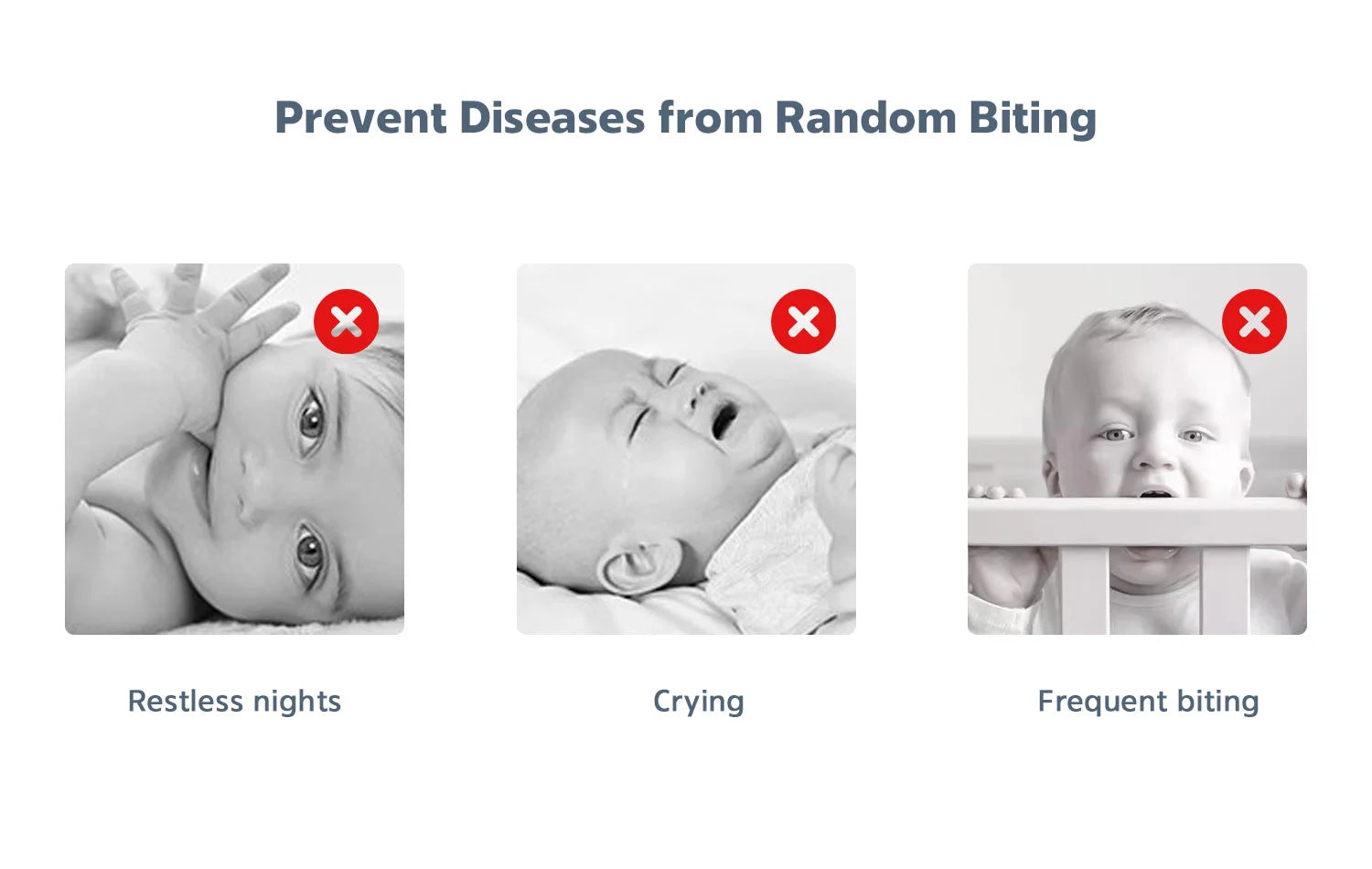 Prevent Diseases from Random Biting

Restless nights

Crying

Frequent biting